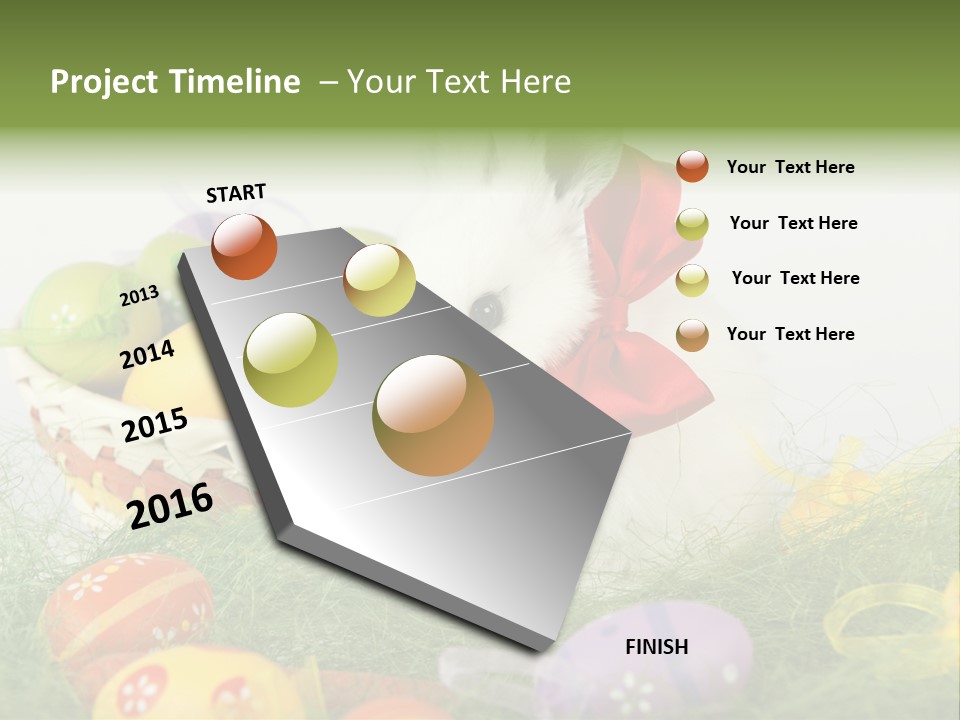 Project Timeline – Your Text Here

START

2013

2014

2015

2016

FINISH

Your Text Here

Your Text Here

Your Text Here

Your Text Here